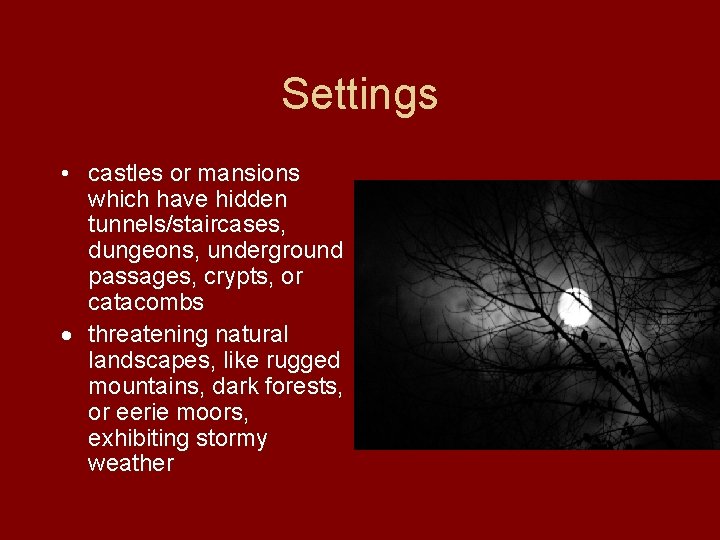 Settings

• castles or mansions which have hidden tunnels/staircases, dungeons, underground passages, crypts, or catacombs
• threatening natural landscapes, like rugged mountains, dark forests, or eerie moors, exhibiting stormy weather